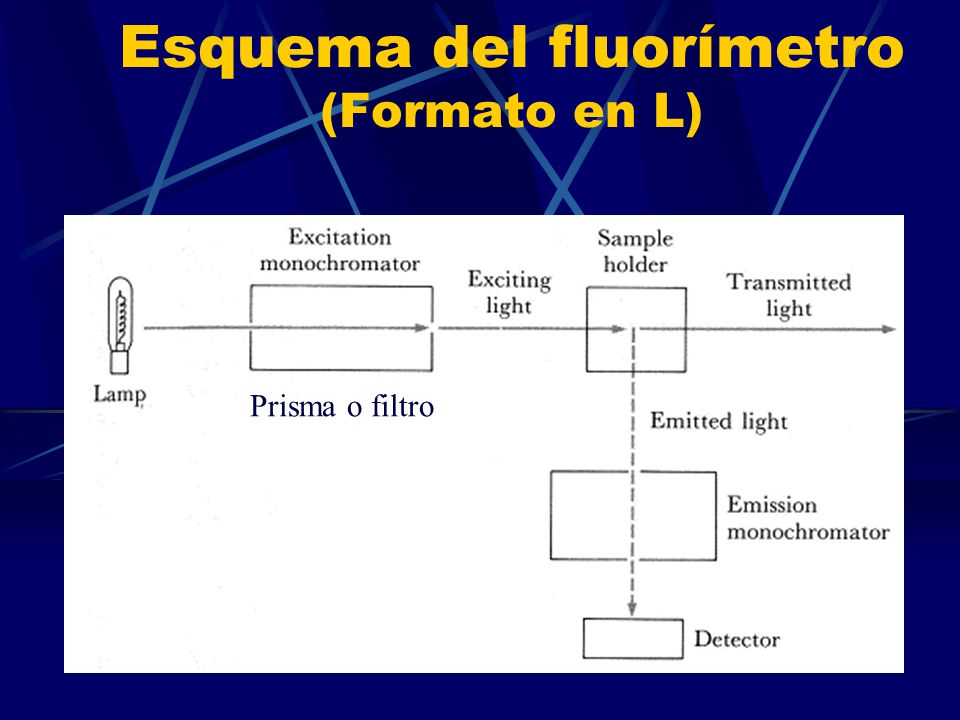 Esquema del fluorímetro
(Formato en L)

Excitation monochromator

Exciting light

Sample holder

Transmitted light

Lamp

Prisma o filtro

Emitted light

Emission monochromator

Detector